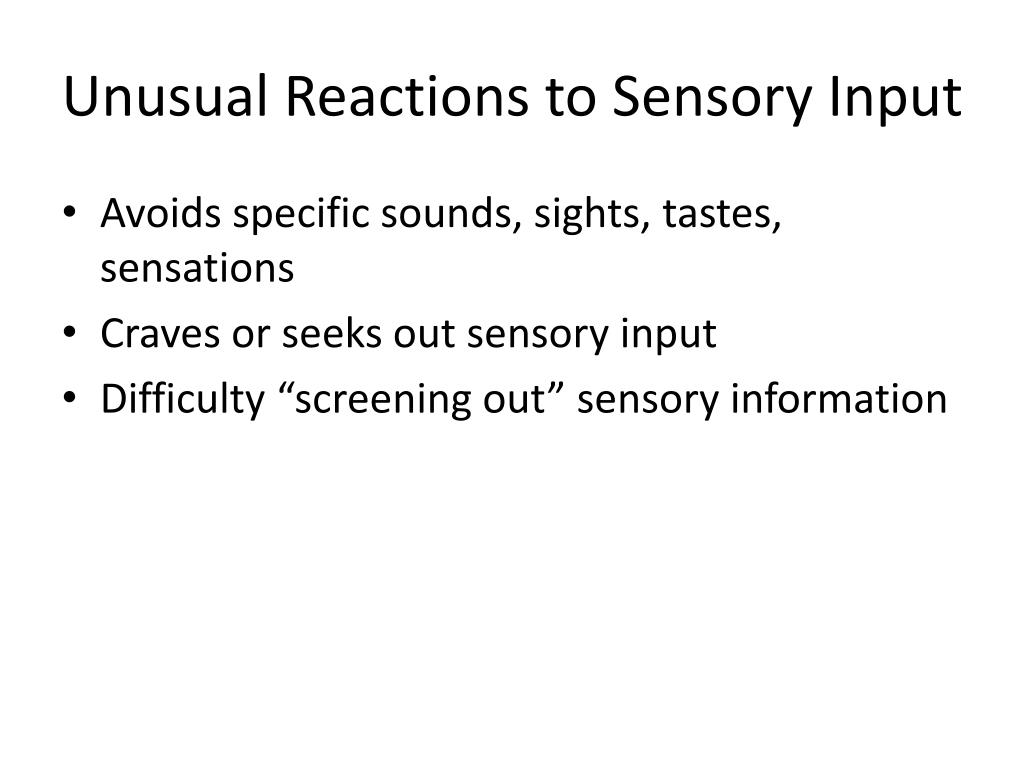 Unusual Reactions to Sensory Input

• Avoids specific sounds, sights, tastes, sensations
• Craves or seeks out sensory input
• Difficulty “screening out” sensory information